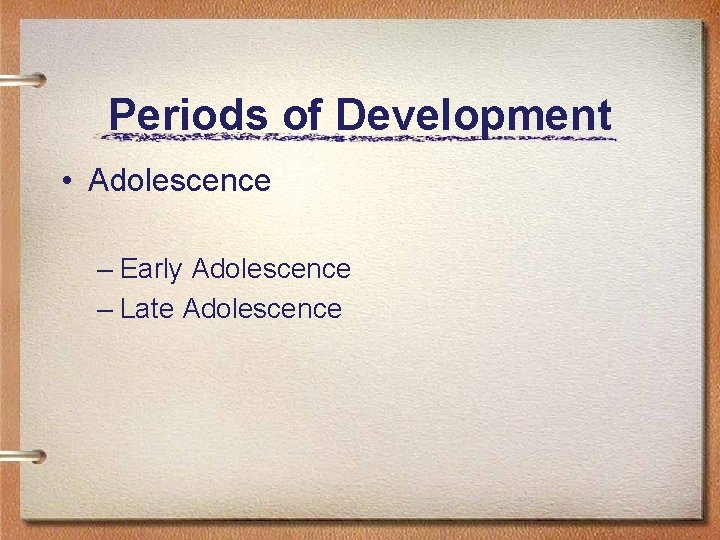 Periods of Development

• Adolescence

– Early Adolescence
– Late Adolescence